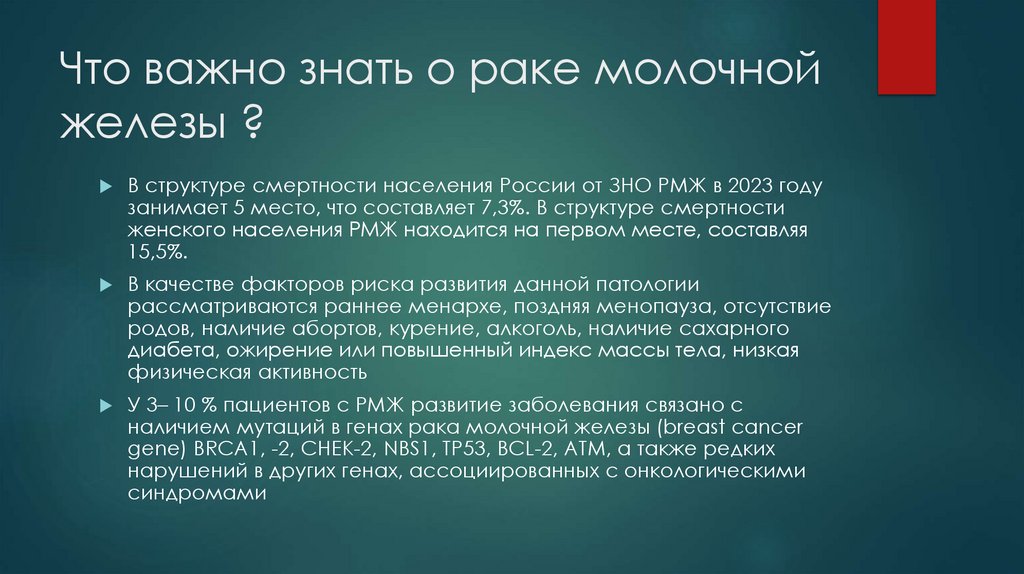 Что важно знать о раке молочной железы ?

В структуре смертности населения России от ЗНО РМЖ в 2023 году занимает 5 место, что составляет 7,3%. В структуре смертности женского населения РМЖ находится на первом месте, составляя 15,5%.

В качестве факторов риска развития данной патологии рассматриваются раннее менархе, поздняя менопауза, отсутствие родов, наличие абортов, курение, алкоголь, наличие сахарного диабета, ожирение или повышенный индекс массы тела, низкая физическая активность

У 3– 10 % пациентов с РМЖ развитие заболевания связано с наличием мутаций в генах рака молочной железы (breast cancer gene) BRCA1, -2, CHEK-2, NBS1, TP53, BCL-2, ATM, а также редких нарушений в других генах, ассоциированных с онкологическими синдромами